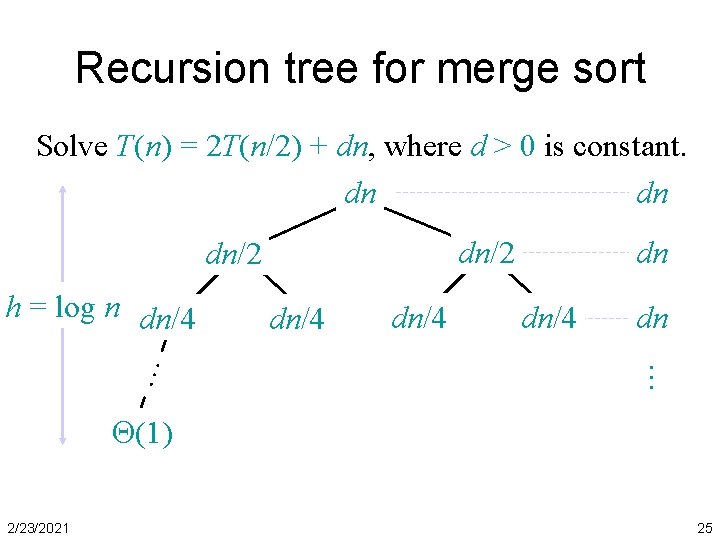 Recursion tree for merge sort

Solve $T(n) = 2T(n/2) + dn$, where $d > 0$ is constant.

$dn$ $dn$

$dn/2$ $dn/2$ $dn$

$h = \log n$ $dn/4$ $dn/4$ $dn/4$ $dn/4$ $dn$

$\vdots$ $\vdots$

$\Theta(1)$

2/23/2021

25